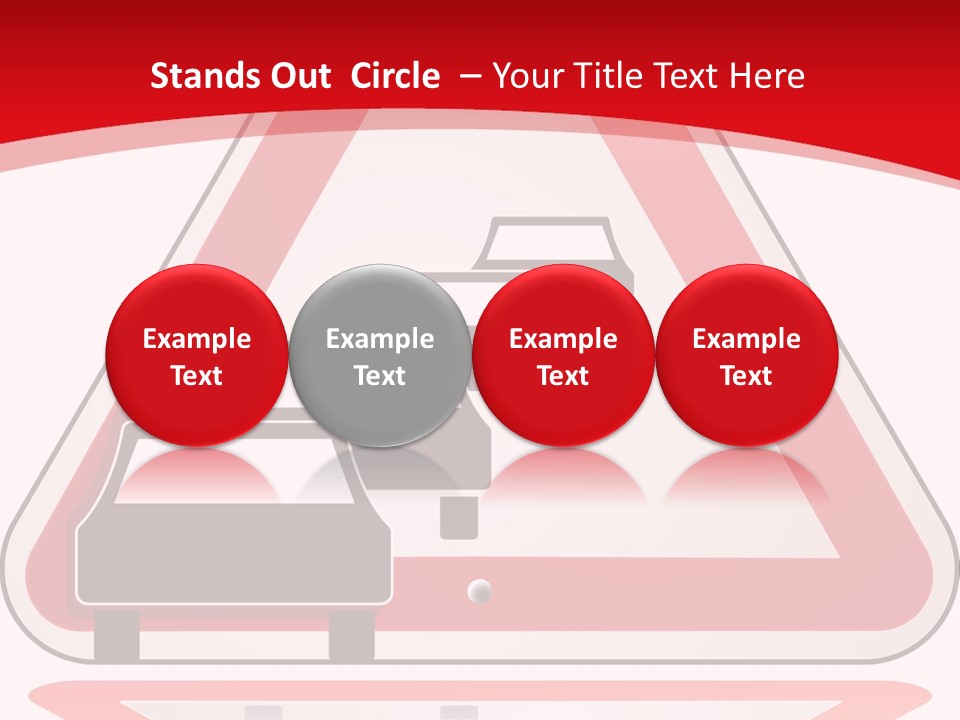 Stands Out Circle – Your Title Text Here

Example Text

Example Text

Example Text

Example Text